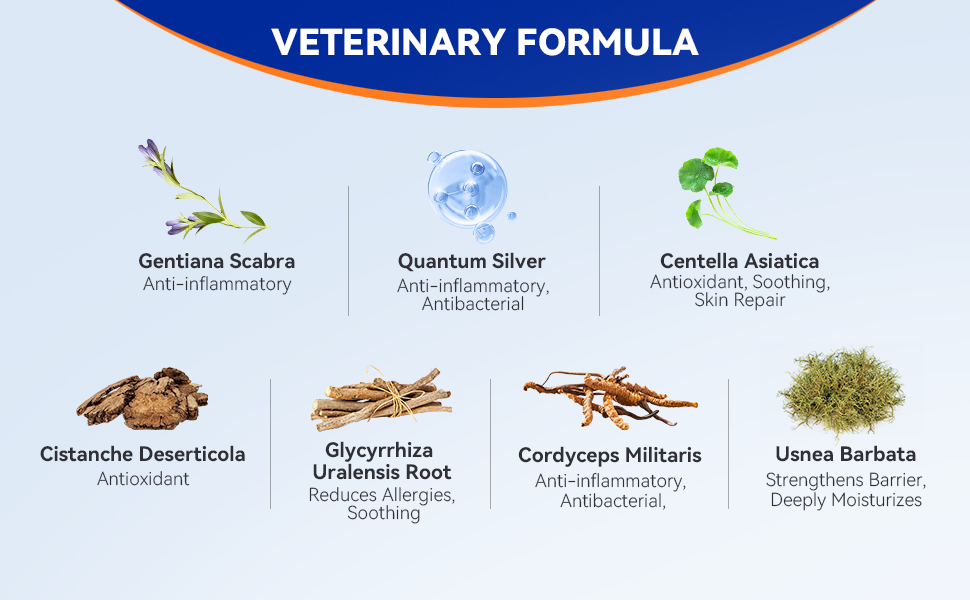 VETERINARY FORMULA

Gentiana Scabra
Anti-inflammatory

Quantum Silver
Anti-inflammatory, Antibacterial

Centella Asiatica
Antioxidant, Soothing, Skin Repair

Cistanche Deserticola
Antioxidant

Glycyrrhiza Uralensis Root
Reduces Allergies, Soothing

Cordyceps Militaris
Anti-inflammatory, Antibacterial,

Usnea Barbata
Strengthens Barrier, Deeply Moisturizes